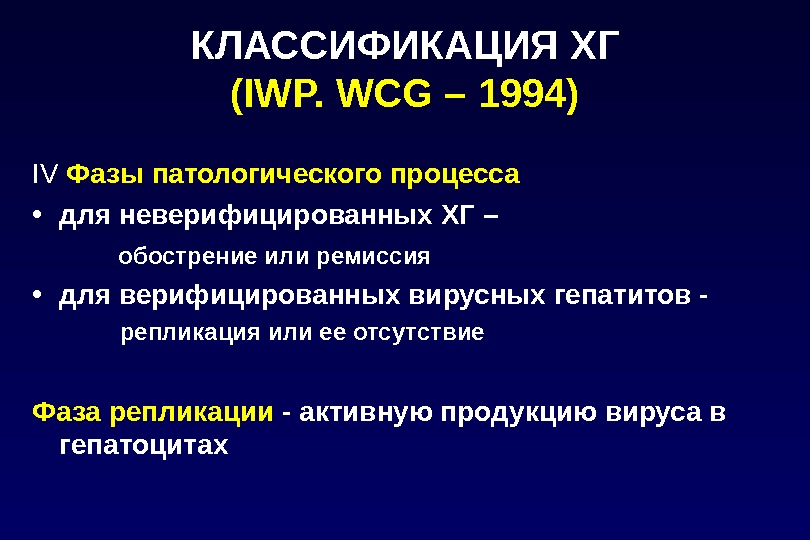 КЛАССИФИКАЦИЯ ХГ
(IWP. WCG – 1994)

IV Фазы патологического процесса

• для неверифицированных ХГ –
обострение или ремиссия

• для верифицированных вирусных гепатитов -
репликация или ее отсутствие

Фаза репликации - активную продукцию вируса в гепатоцитах